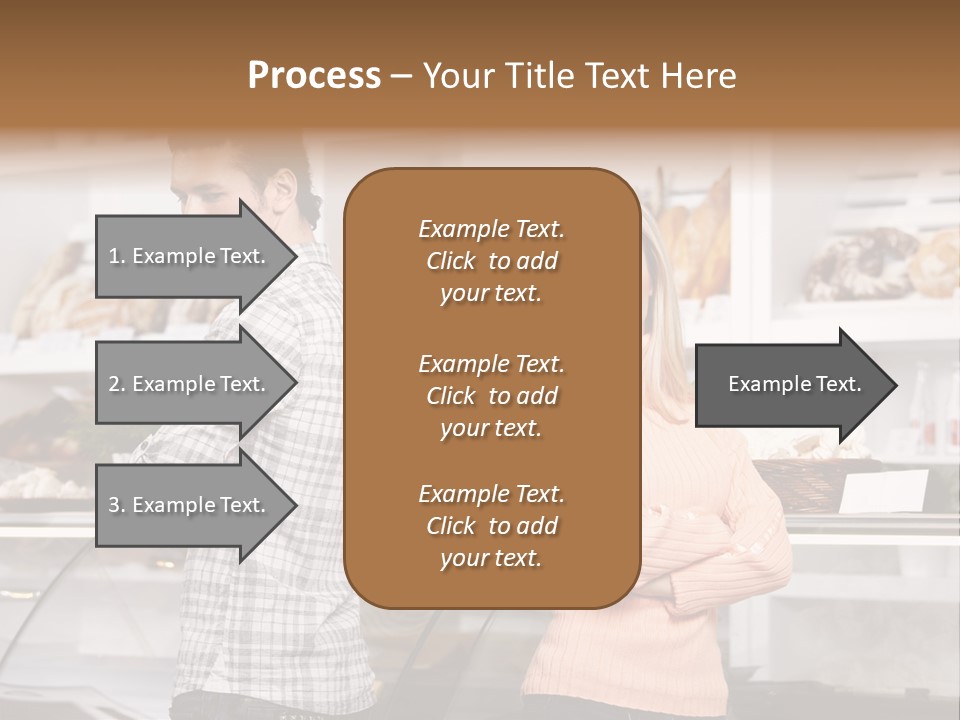 Process – Your Title Text Here

1. Example Text.

2. Example Text.

3. Example Text.

Example Text. Click to add your text.

Example Text. Click to add your text.

Example Text. Click to add your text.

Example Text.